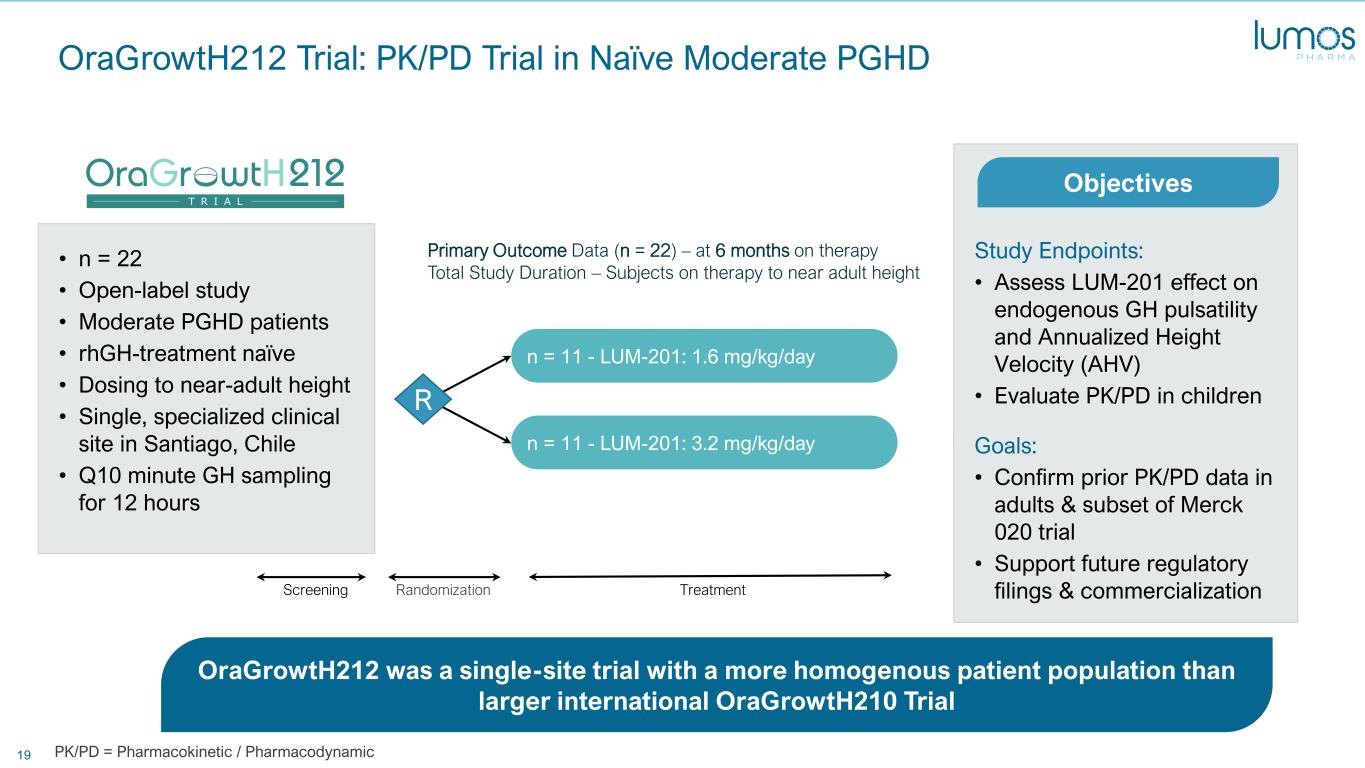 OraGrowtH212 Trial: PK/PD Trial in Naïve Moderate PGHD

lumos PHARMA

OraGrowtH212 TRIAL

• n = 22
• Open-label study
• Moderate PGHD patients
• rhGH-treatment naïve
• Dosing to near-adult height
• Single, specialized clinical site in Santiago, Chile
• Q10 minute GH sampling for 12 hours

Primary Outcome Data (n = 22) – at 6 months on therapy
Total Study Duration – Subjects on therapy to near adult height

R

n = 11 - LUM-201: 1.6 mg/kg/day

n = 11 - LUM-201: 3.2 mg/kg/day

Screening Randomization Treatment

Objectives

Study Endpoints:
• Assess LUM-201 effect on endogenous GH pulsatility and Annualized Height Velocity (AHV)
• Evaluate PK/PD in children

Goals:
• Confirm prior PK/PD data in adults & subset of Merck 020 trial
• Support future regulatory filings & commercialization

OraGrowtH212 was a single-site trial with a more homogenous patient population than larger international OraGrowtH210 Trial

19 PK/PD = Pharmacokinetic / Pharmacodynamic